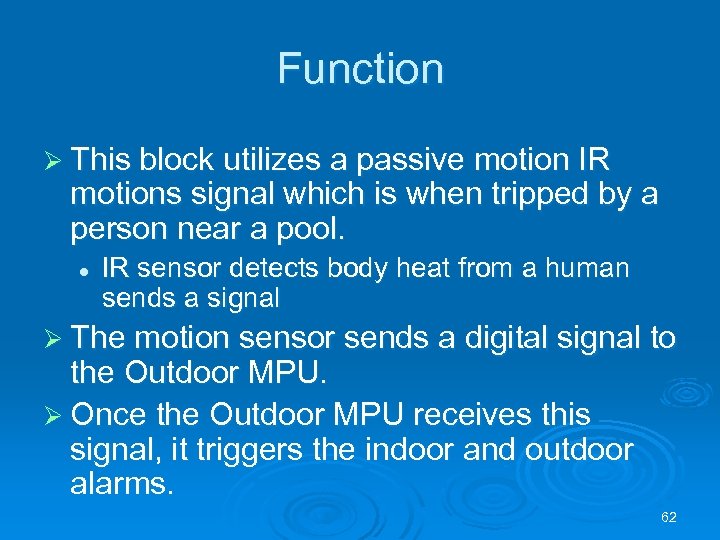 Function

➢ This block utilizes a passive motion IR motions signal which is when tripped by a person near a pool.

• IR sensor detects body heat from a human sends a signal

➢ The motion sensor sends a digital signal to the Outdoor MPU.

➢ Once the Outdoor MPU receives this signal, it triggers the indoor and outdoor alarms.

62